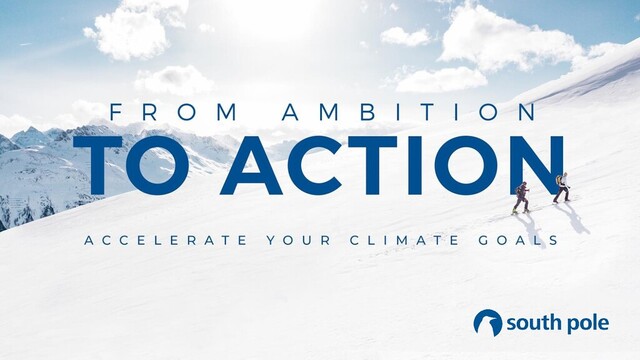 FROM AMBITION
TO ACTION
ACCELERATE YOUR CLIMATE GOALS

south pole